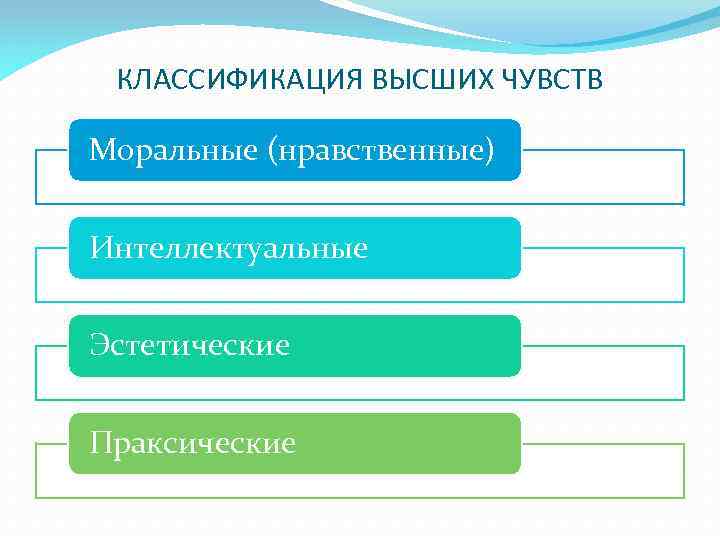 КЛАССИФИКАЦИЯ ВЫСШИХ ЧУВСТВ

Моральные (нравственные)

Интеллектуальные

Эстетические

Праксические